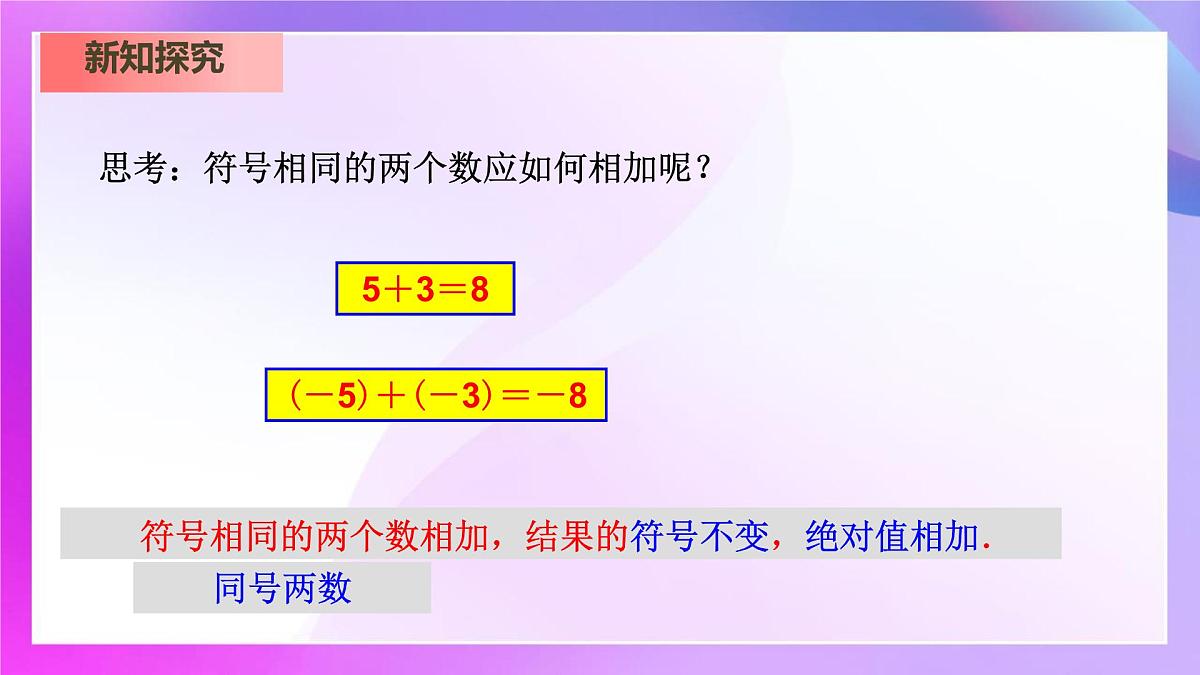 新知探究

思考：符号相同的两个数应如何相加呢？

$5+3=8$

$(-5)+(-3)=-8$

符号相同的两个数相加，结果的符号不变，绝对值相加.

同号两数